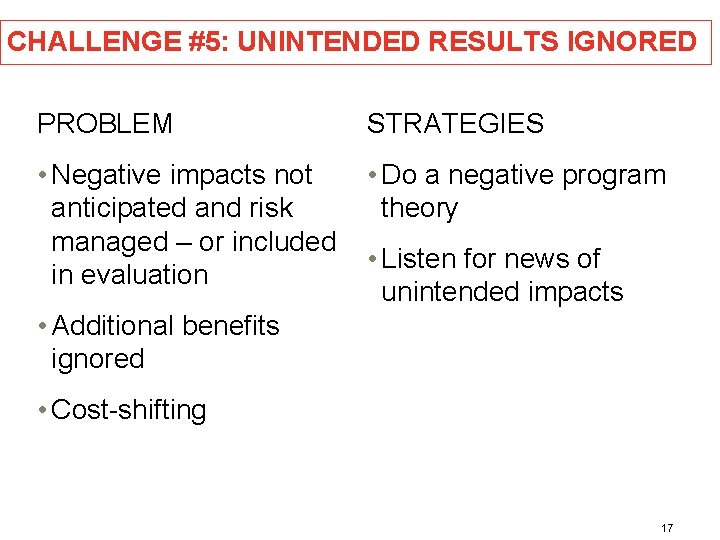 CHALLENGE #5: UNINTENDED RESULTS IGNORED

PROBLEM

• Negative impacts not anticipated and risk managed – or included in evaluation

• Additional benefits ignored

• Cost-shifting

STRATEGIES

• Do a negative program theory

• Listen for news of unintended impacts

17